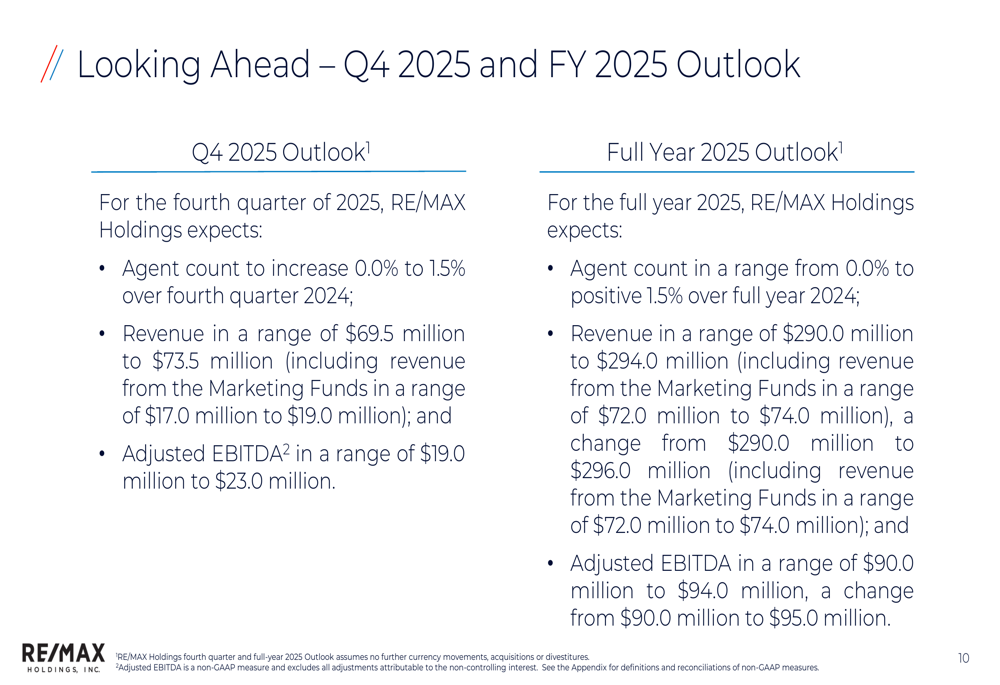 // Looking Ahead – Q4 2025 and FY 2025 Outlook

Q4 2025 Outlook$^1$

For the fourth quarter of 2025, RE/MAX Holdings expects:

• Agent count to increase 0.0% to 1.5% over fourth quarter 2024;

• Revenue in a range of $69.5 million to $73.5 million (including revenue from the Marketing Funds in a range of $17.0 million to $19.0 million); and

• Adjusted EBITDA$^2$ in a range of $19.0 million to $23.0 million.

Full Year 2025 Outlook$^1$

For the full year 2025, RE/MAX Holdings expects:

• Agent count in a range from 0.0% to positive 1.5% over full year 2024;

• Revenue in a range of $290.0 million to $294.0 million (including revenue from the Marketing Funds in a range of $72.0 million to $74.0 million), a change from $290.0 million to $296.0 million (including revenue from the Marketing Funds in a range of $72.0 million to $74.0 million); and

• Adjusted EBITDA in a range of $90.0 million to $94.0 million, a change from $90.0 million to $95.0 million.

RE/MAX HOLDINGS, INC.

$^1$RE/MAX Holdings fourth quarter and full-year 2025 Outlook assumes no further currency movements, acquisitions or divestitures.
$^2$Adjusted EBITDA is a non-GAAP measure and excludes all adjustments attributable to the non-controlling interest. See the Appendix for definitions and reconciliations of non-GAAP measures.

10